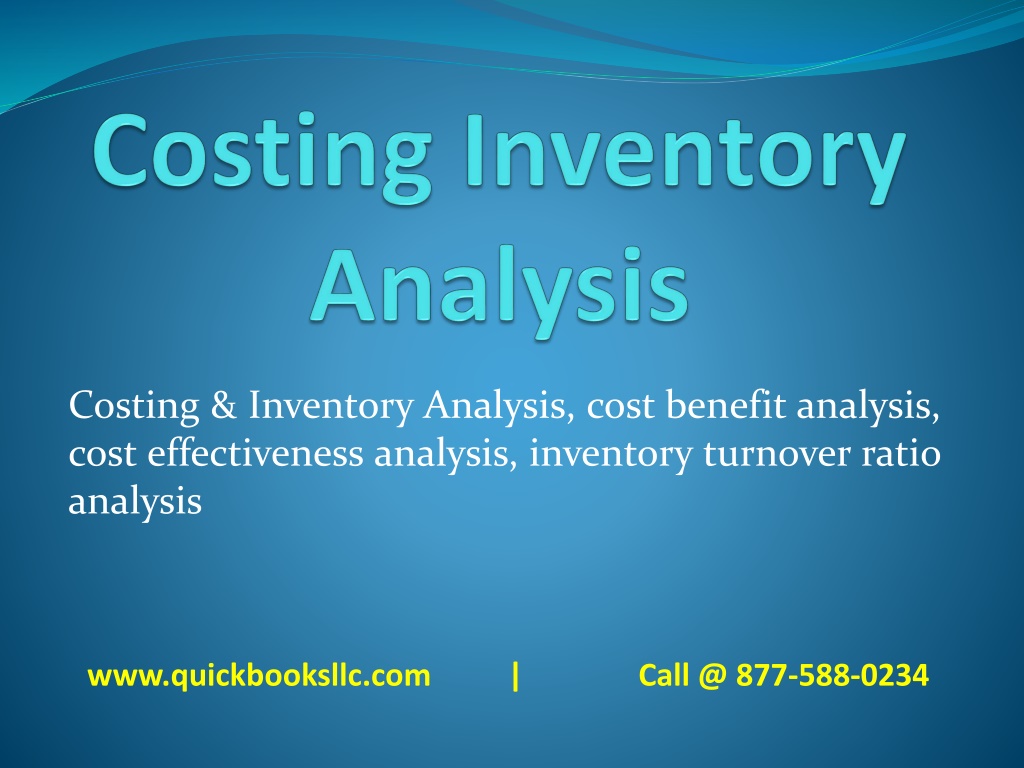 Costing Inventory Analysis

Costing & Inventory Analysis, cost benefit analysis, cost effectiveness analysis, inventory turnover ratio analysis

www.quickbooksllc.com | Call @ 877-588-0234